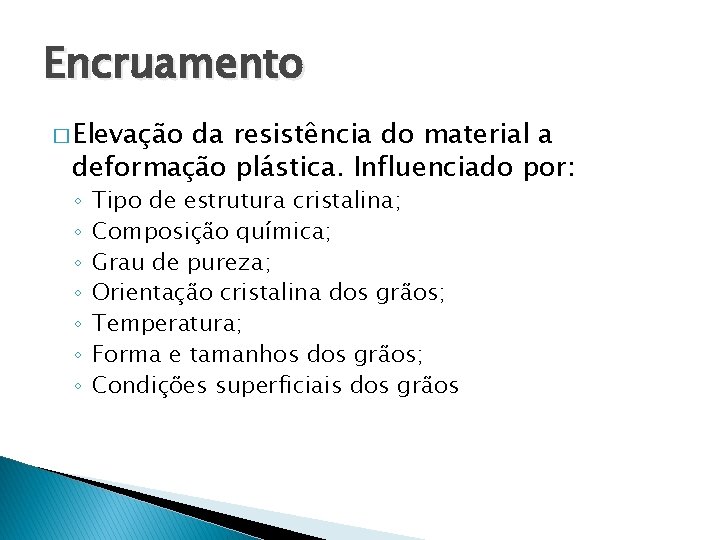 Encruamento

□ Elevação da resistência do material a deformação plástica. Influenciado por:

◦ Tipo de estrutura cristalina;
◦ Composição química;
◦ Grau de pureza;
◦ Orientação cristalina dos grãos;
◦ Temperatura;
◦ Forma e tamanhos dos grãos;
◦ Condições superficiais dos grãos